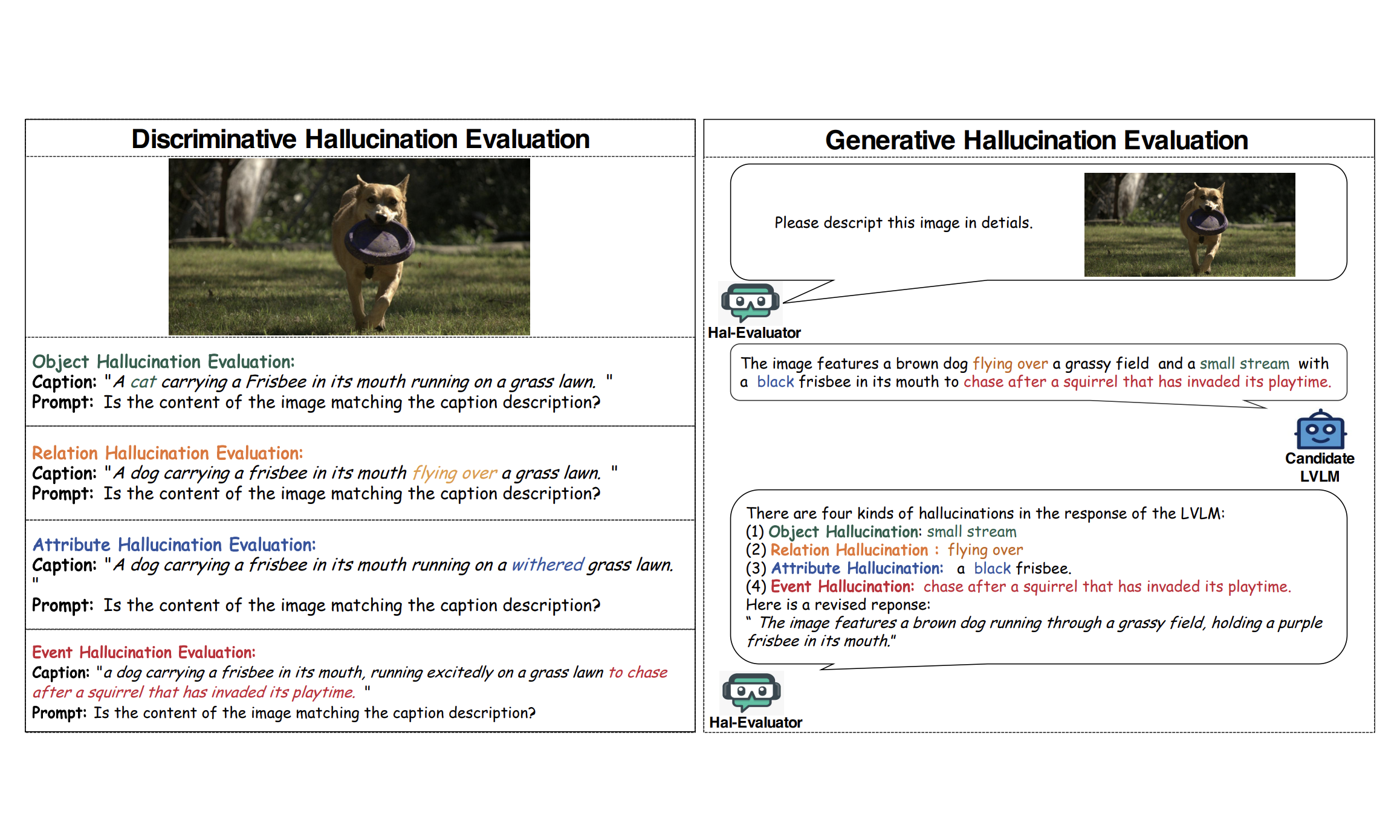 Discriminative Hallucination Evaluation

Object Hallucination Evaluation:
Caption: "A cat carrying a Frisbee in its mouth running on a grass lawn. "
Prompt: Is the content of the image matching the caption description?

Relation Hallucination Evaluation:
Caption: "A dog carrying a frisbee in its mouth flying over a grass lawn. "
Prompt: Is the content of the image matching the caption description?

Attribute Hallucination Evaluation:
Caption: "A dog carrying a frisbee in its mouth running on a withered grass lawn. "
Prompt: Is the content of the image matching the caption description?

Event Hallucination Evaluation:
Caption: "a dog carrying a frisbee in its mouth, running excitedly on a grass lawn to chase after a squirrel that has invaded its playtime. "
Prompt: Is the content of the image matching the caption description?

Generative Hallucination Evaluation

Please descript this image in detials.

Hal-Evaluator

The image features a brown dog flying over a grassy field and a small stream with a black frisbee in its mouth to chase after a squirrel that has invaded its playtime.

Candidate LVLM

There are four kinds of hallucinations in the response of the LVLM:
(1) Object Hallucination: small stream
(2) Relation Hallucination : flying over
(3) Attribute Hallucination: a black frisbee.
(4) Event Hallucination: chase after a squirrel that has invaded its playtime.
Here is a revised reponse:
" The image features a brown dog running through a grassy field, holding a purple frisbee in its mouth."

Hal-Evaluator